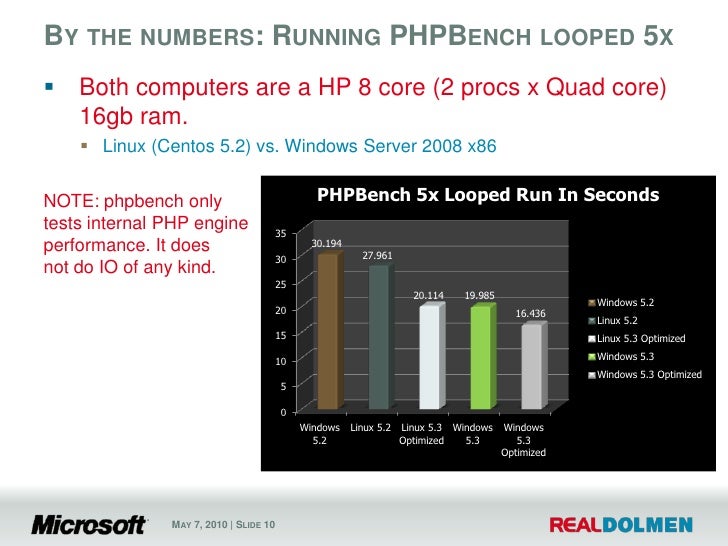 BY THE NUMBERS: RUNNING PHPBENCH LOOPED 5X

Both computers are a HP 8 core (2 procs x Quad core) 16gb ram.

Linux (Centos 5.2) vs. Windows Server 2008 x86

NOTE: phpbench only tests internal PHP engine performance. It does not do IO of any kind.

PHPBench 5x Looped Run In Seconds

35
30
25
20
15
10
5
0

30.194
27.961
20.114
19.985
16.436

Windows 5.2
Linux 5.2
Linux 5.3 Optimized
Windows 5.3
Windows 5.3 Optimized

Windows 5.2
Linux 5.2
Linux 5.3 Optimized
Windows 5.3
Windows 5.3 Optimized

Microsoft

MAY 7, 2010 | SLIDE 10

REALDOLMEN